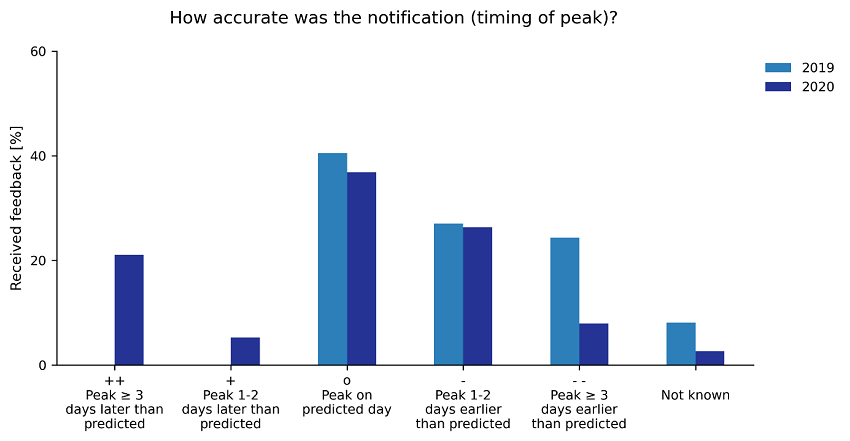 How accurate was the notification (timing of peak)?

2019
2020

Received feedback [%]

60
40
20
0

++
Peak ≥ 3 days later than predicted

+
Peak 1-2 days later than predicted

o
Peak on predicted day

-
Peak 1-2 days earlier than predicted

- -
Peak ≥ 3 days earlier than predicted

Not known